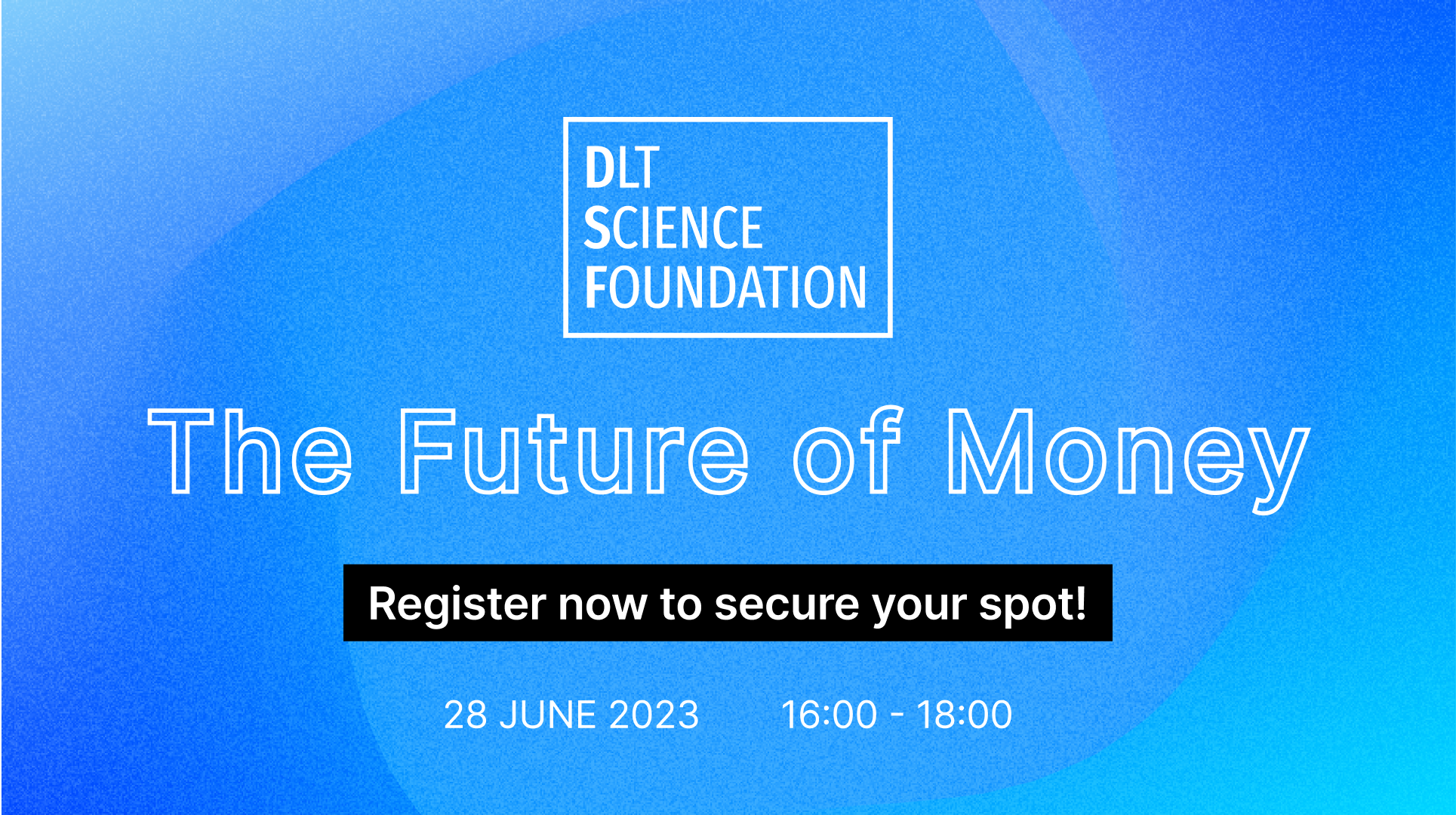 DLT
SCIENCE
FOUNDATION

The Future of Money

Register now to secure your spot!

28 JUNE 2023 16:00 - 18:00